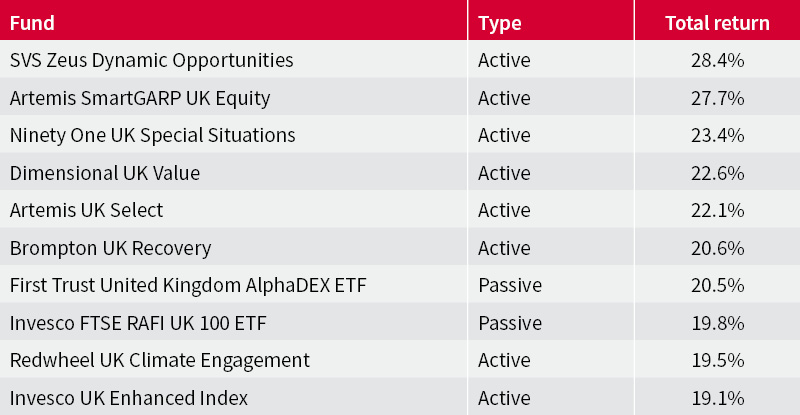 | Fund | Type | Total return |
|---|---|---|
| SVS Zeus Dynamic Opportunities | Active | 28.4% |
| Artemis SmartGARP UK Equity | Active | 27.7% |
| Ninety One UK Special Situations | Active | 23.4% |
| Dimensional UK Value | Active | 22.6% |
| Artemis UK Select | Active | 22.1% |
| Brompton UK Recovery | Active | 20.6% |
| First Trust United Kingdom AlphaDEX ETF | Passive | 20.5% |
| Invesco FTSE RAFI UK 100 ETF | Passive | 19.8% |
| Redwheel UK Climate Engagement | Active | 19.5% |
| Invesco UK Enhanced Index | Active | 19.1% |